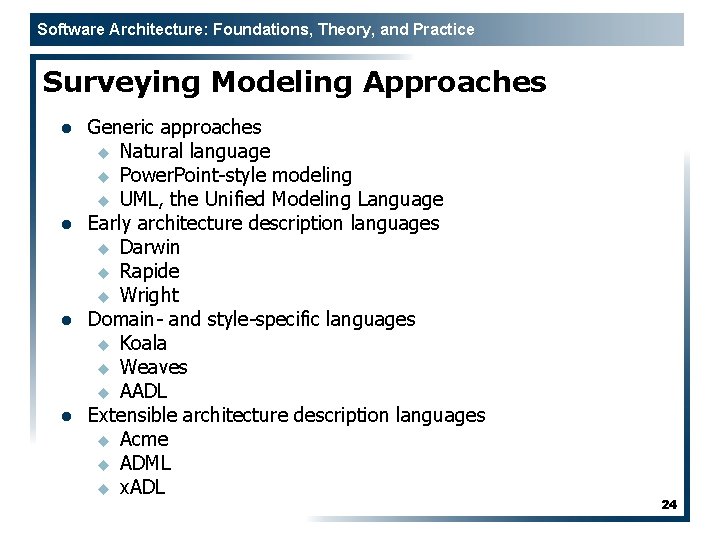 Software Architecture: Foundations, Theory, and Practice

Surveying Modeling Approaches

- Generic approaches
  - Natural language
  - PowerPoint-style modeling
  - UML, the Unified Modeling Language
- Early architecture description languages
  - Darwin
  - Rapide
  - Wright
- Domain- and style-specific languages
  - Koala
  - Weaves
  - AADL
- Extensible architecture description languages
  - Acme
  - ADML
  - xADL

24